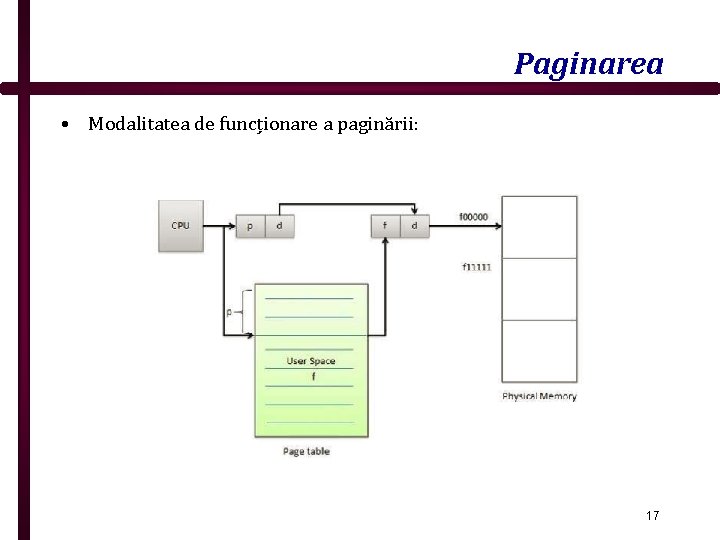 Paginarea

• Modalitatea de funcționare a paginării:

CPU

p d

f d

f00000

f11111

p

User Space

f

Page table

Physical Memory

17